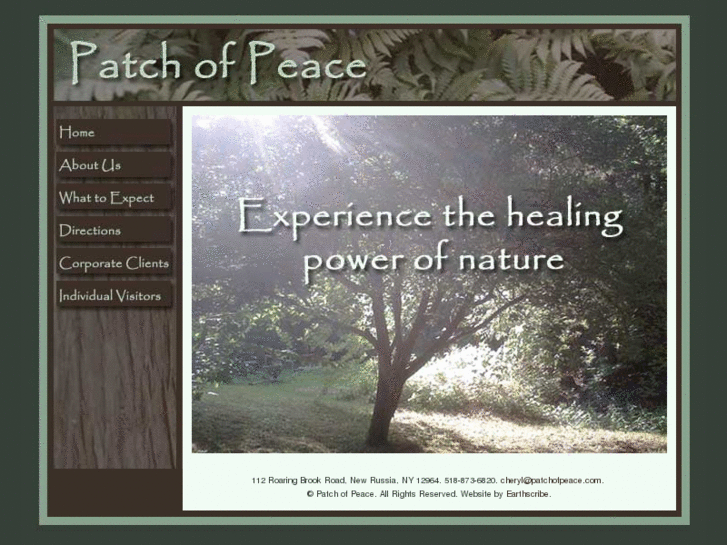 Patch of Peace

Home
About Us
What to Expect
Directions
Corporate Clients
Individual Visitors

Experience the healing power of nature

112 Roaring Brook Road, New Russia, NY 12964. 518-873-6820. cheryl@patchofpeace.com.
© Patch of Peace. All Rights Reserved. Website by Earthscribe.